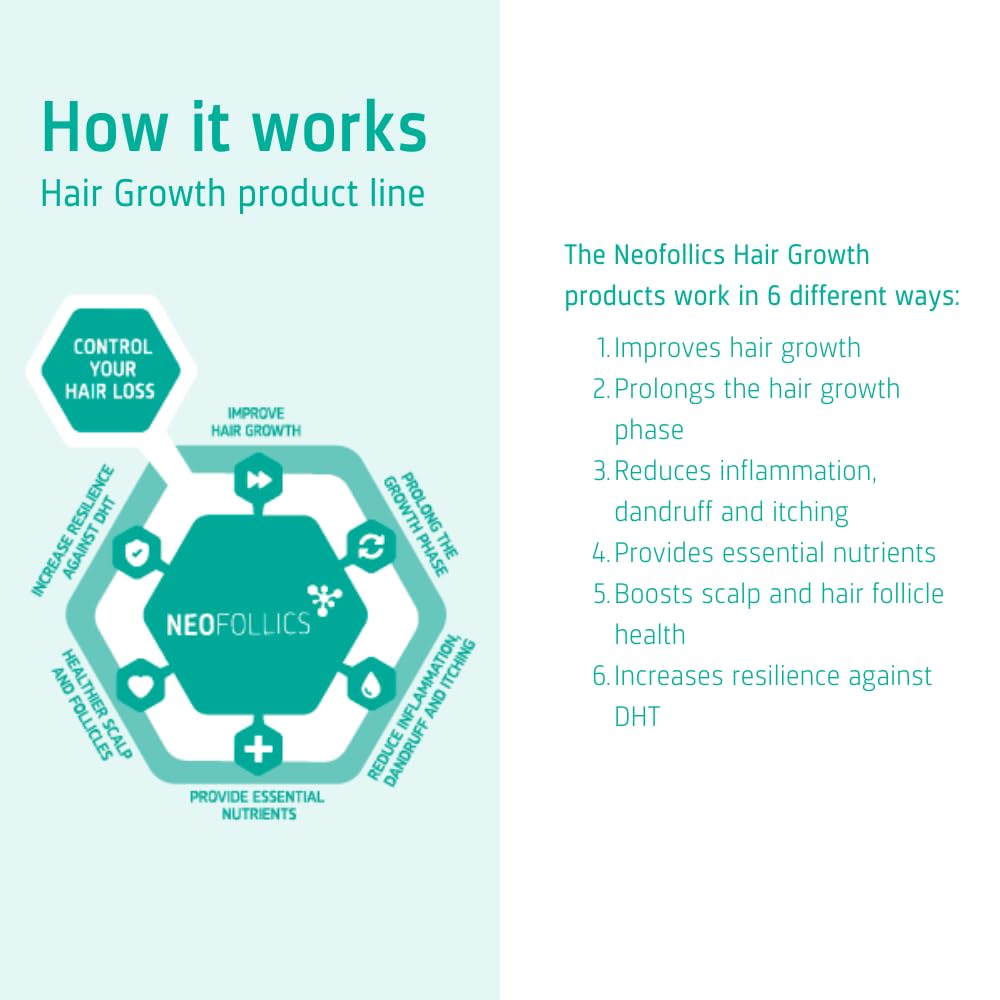 How it works
Hair Growth product line

CONTROL YOUR HAIR LOSS

IMPROVE HAIR GROWTH

PROLONG THE GROWTH PHASE

REDUCE INFLAMMATION, DANDRUFF AND ITCHING

PROVIDE ESSENTIAL NUTRIENTS

HEALTHIER SCALP AND FOLLICLES

INCREASE RESILIENCE AGAINST DHT

NEOFOLLICS

The Neofollics Hair Growth products work in 6 different ways:

1. Improves hair growth
2. Prolongs the hair growth phase
3. Reduces inflammation, dandruff and itching
4. Provides essential nutrients
5. Boosts scalp and hair follicle health
6. Increases resilience against DHT